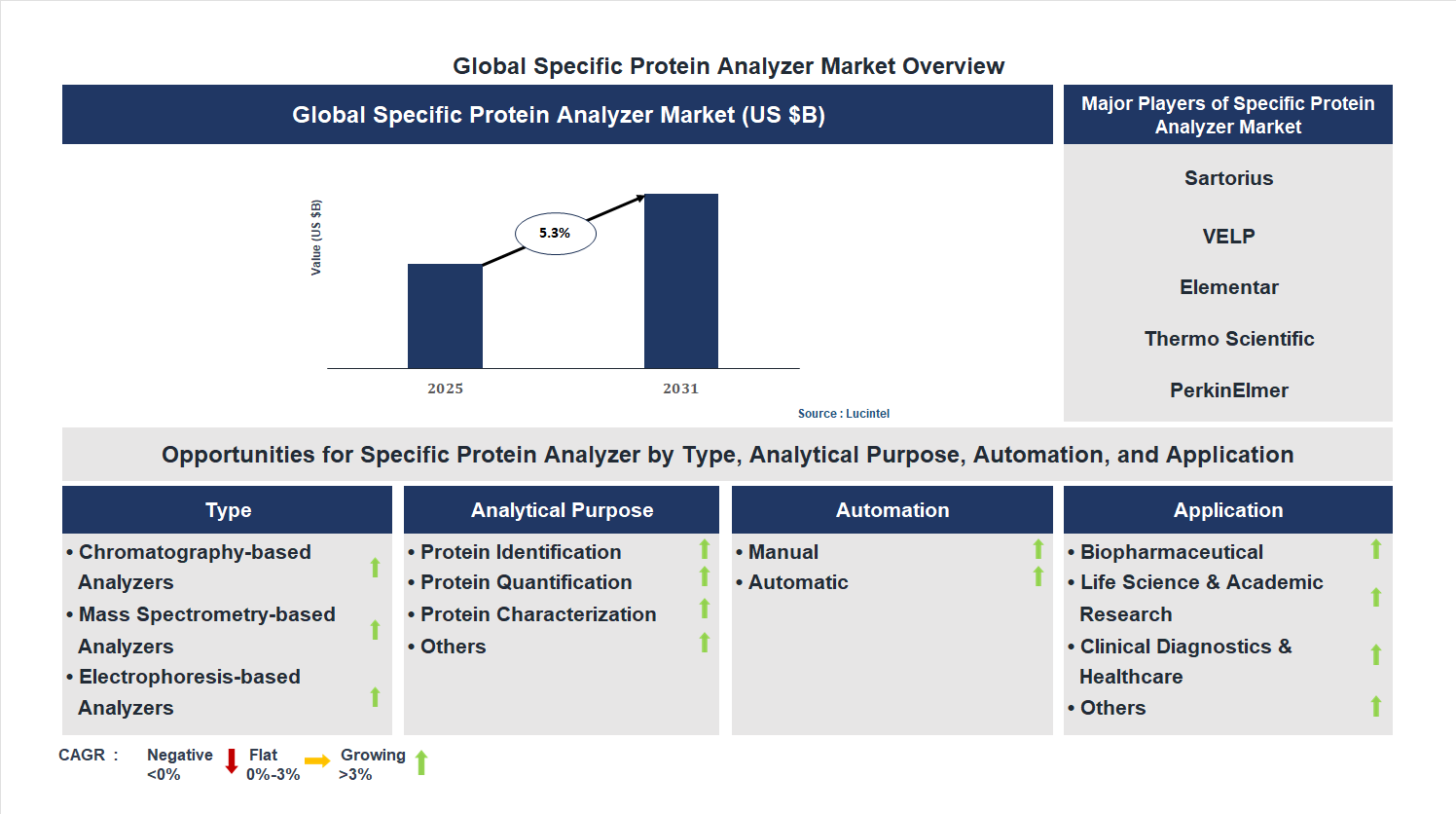 Global Specific Protein Analyzer Market Overview

Global Specific Protein Analyzer Market (US $B)

Value (US $B)

5.3%

2025

2031

Source : Lucintel

Major Players of Specific Protein Analyzer Market

Sartorius

VELP

Elementar

Thermo Scientific

PerkinElmer

Opportunities for Specific Protein Analyzer by Type, Analytical Purpose, Automation, and Application

Type
• Chromatography-based Analyzers
• Mass Spectrometry-based Analyzers
• Electrophoresis-based Analyzers

Analytical Purpose
• Protein Identification
• Protein Quantification
• Protein Characterization
• Others

Automation
• Manual
• Automatic

Application
• Biopharmaceutical
• Life Science & Academic Research
• Clinical Diagnostics & Healthcare
• Others

CAGR : Negative <0% Flat 0%-3% Growing >3%